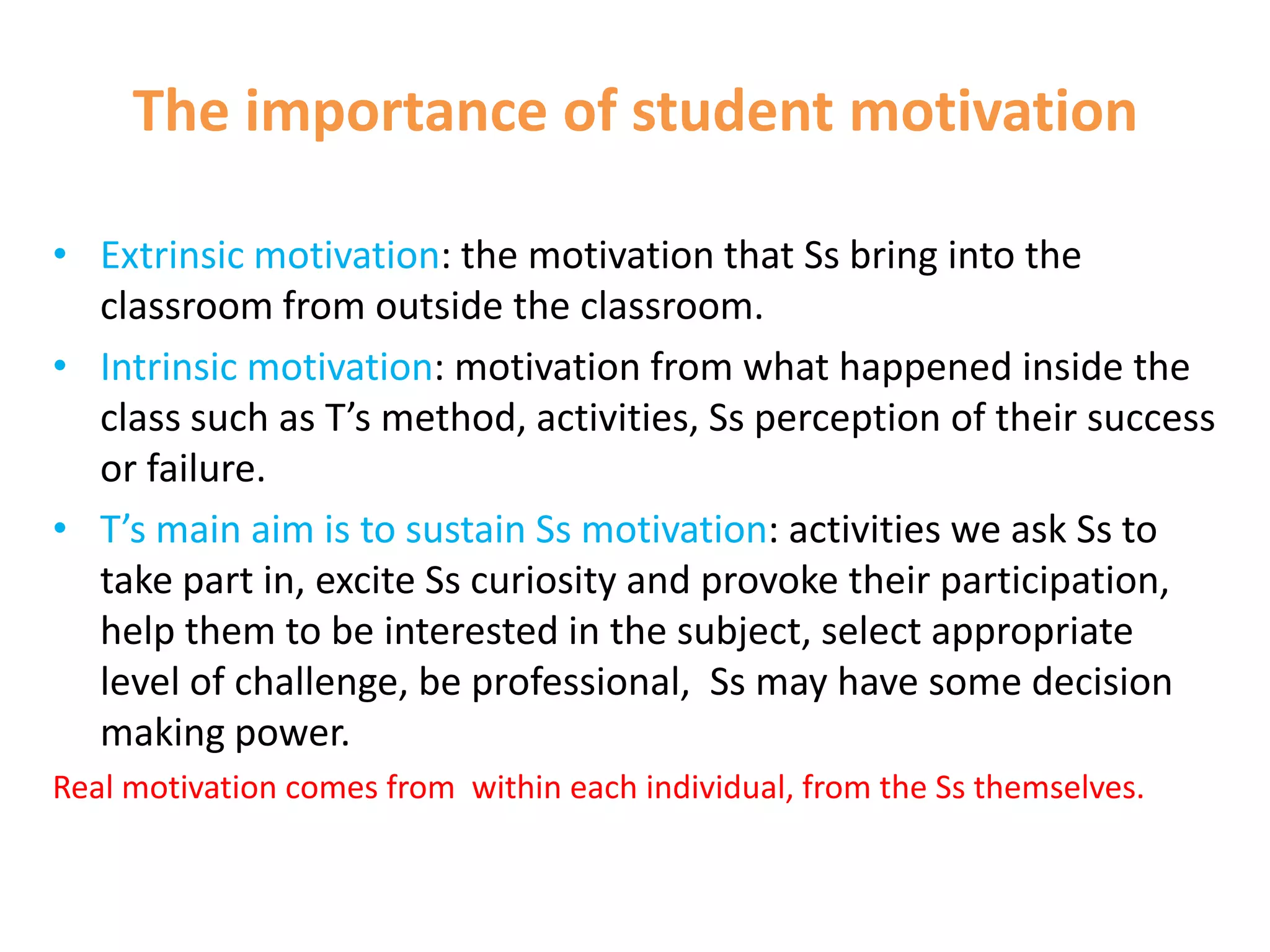 The importance of student motivation

• Extrinsic motivation: the motivation that Ss bring into the classroom from outside the classroom.

• Intrinsic motivation: motivation from what happened inside the class such as T's method, activities, Ss perception of their success or failure.

• T's main aim is to sustain Ss motivation: activities we ask Ss to take part in, excite Ss curiosity and provoke their participation, help them to be interested in the subject, select appropriate level of challenge, be professional, Ss may have some decision making power.

Real motivation comes from within each individual, from the Ss themselves.